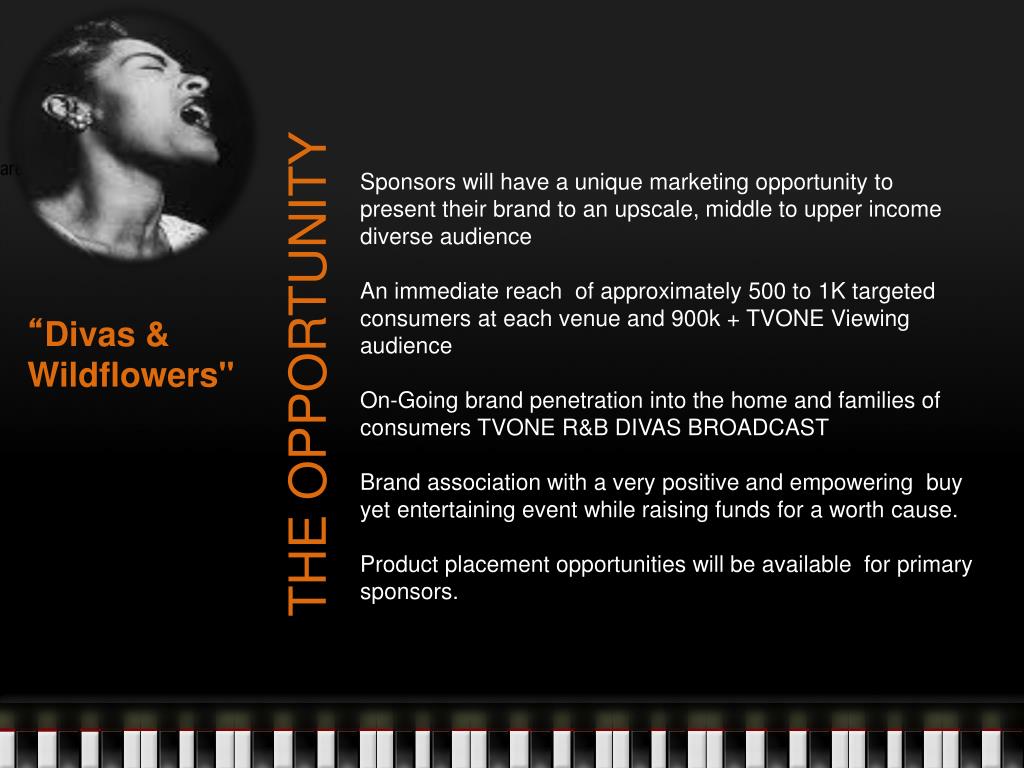 “Divas & Wildflowers"

THE OPPORTUNITY

Sponsors will have a unique marketing opportunity to present their brand to an upscale, middle to upper income diverse audience

An immediate reach of approximately 500 to 1K targeted consumers at each venue and 900k + TVONE Viewing audience

On-Going brand penetration into the home and families of consumers TVONE R&B DIVAS BROADCAST

Brand association with a very positive and empowering buy yet entertaining event while raising funds for a worth cause.

Product placement opportunities will be available for primary sponsors.